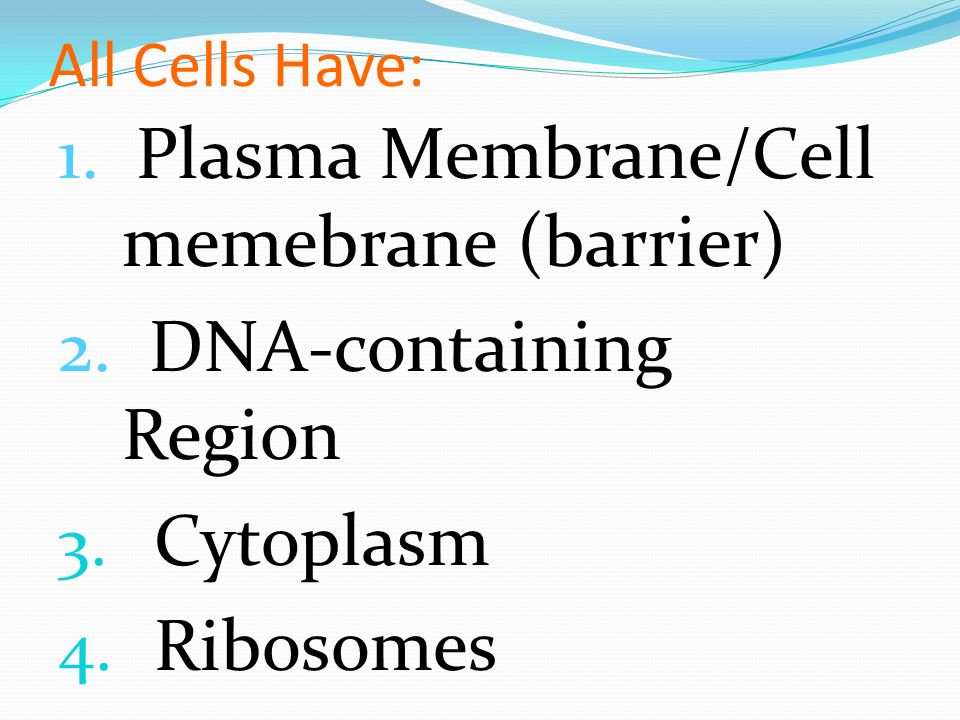 All Cells Have:

1. Plasma Membrane/Cell memebrane (barrier)
2. DNA-containing Region
3. Cytoplasm
4. Ribosomes